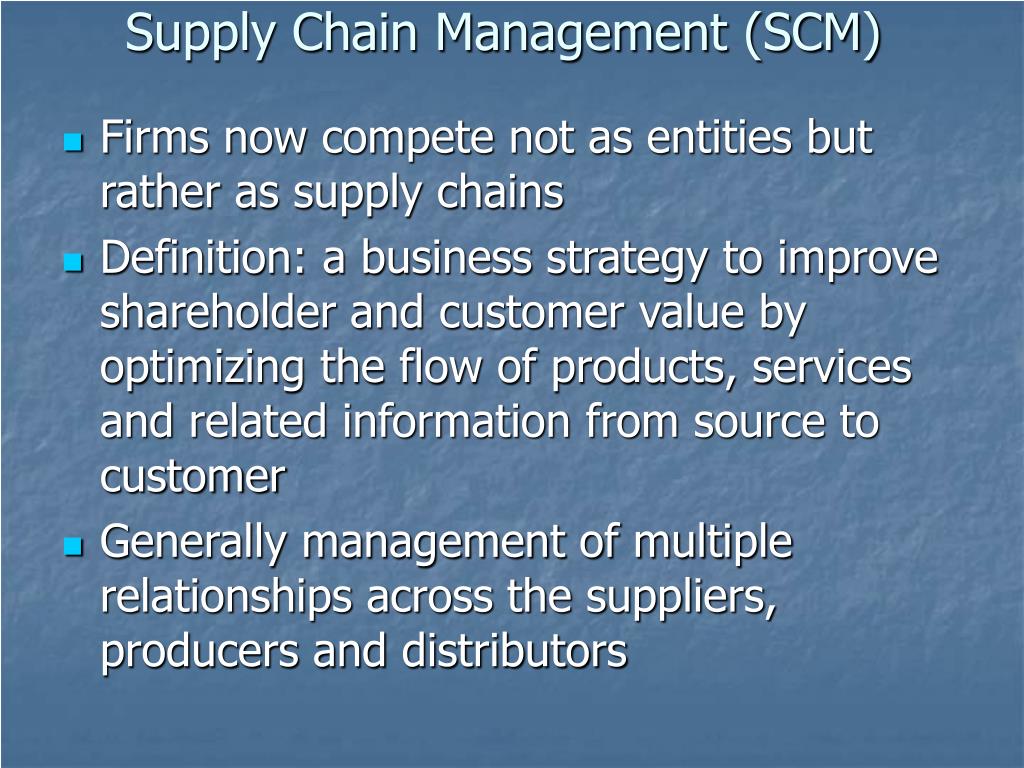 Supply Chain Management (SCM)

- Firms now compete not as entities but rather as supply chains
- Definition: a business strategy to improve shareholder and customer value by optimizing the flow of products, services and related information from source to customer
- Generally management of multiple relationships across the suppliers, producers and distributors